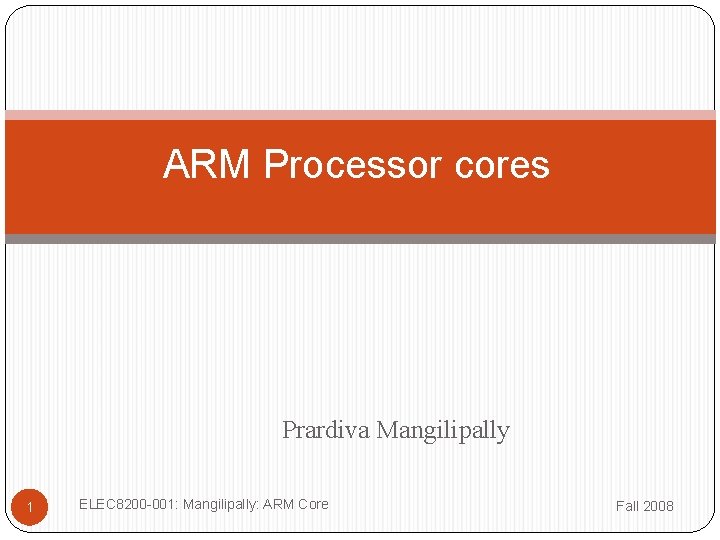 ARM Processor cores

Prardiva Mangilipally

1

ELEC8200-001: Mangilipally: ARM Core

Fall 2008